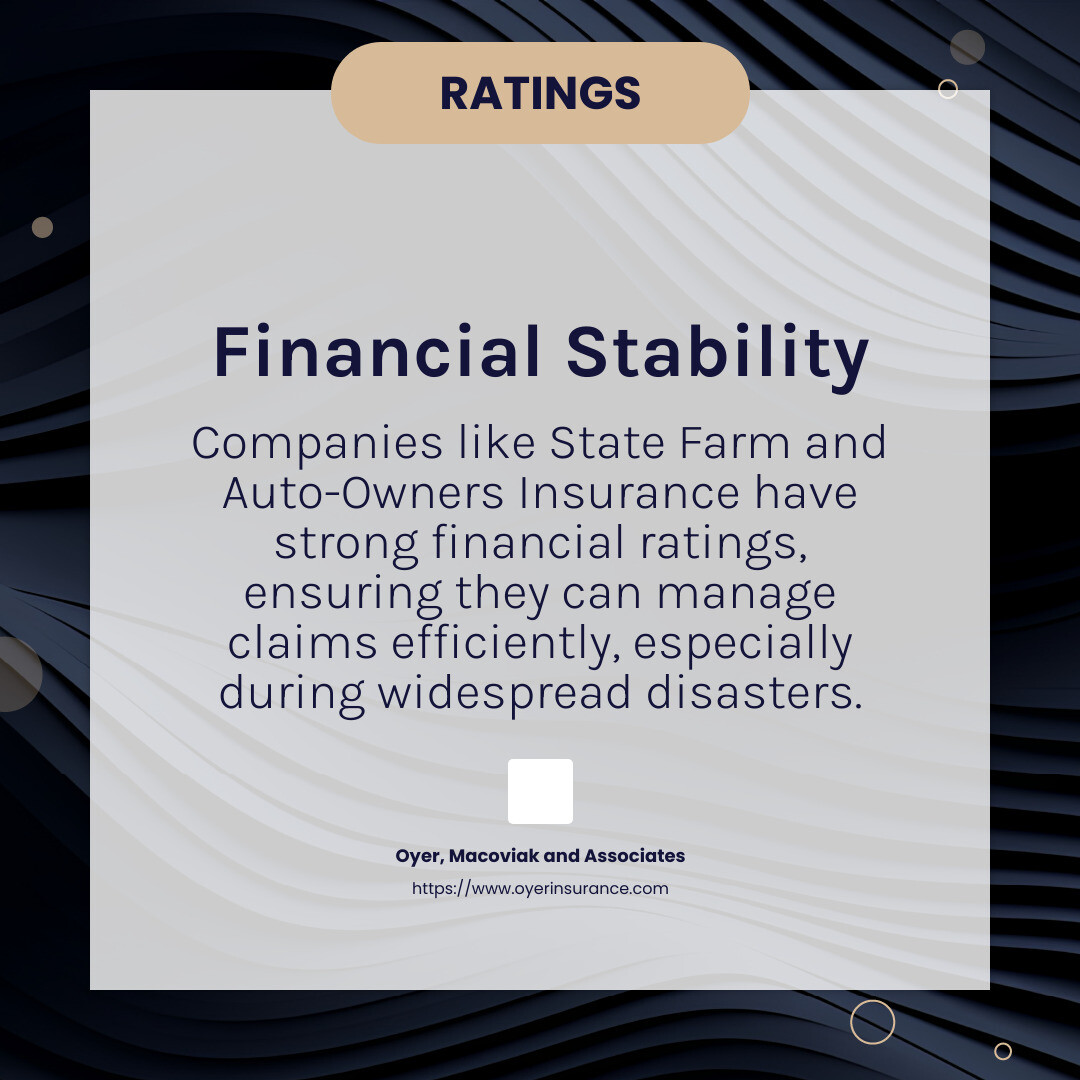 RATINGS

Financial Stability

Companies like State Farm and Auto-Owners Insurance have strong financial ratings, ensuring they can manage claims efficiently, especially during widespread disasters.

Oyer, Macoviak and Associates

https://www.oyerinsurance.com